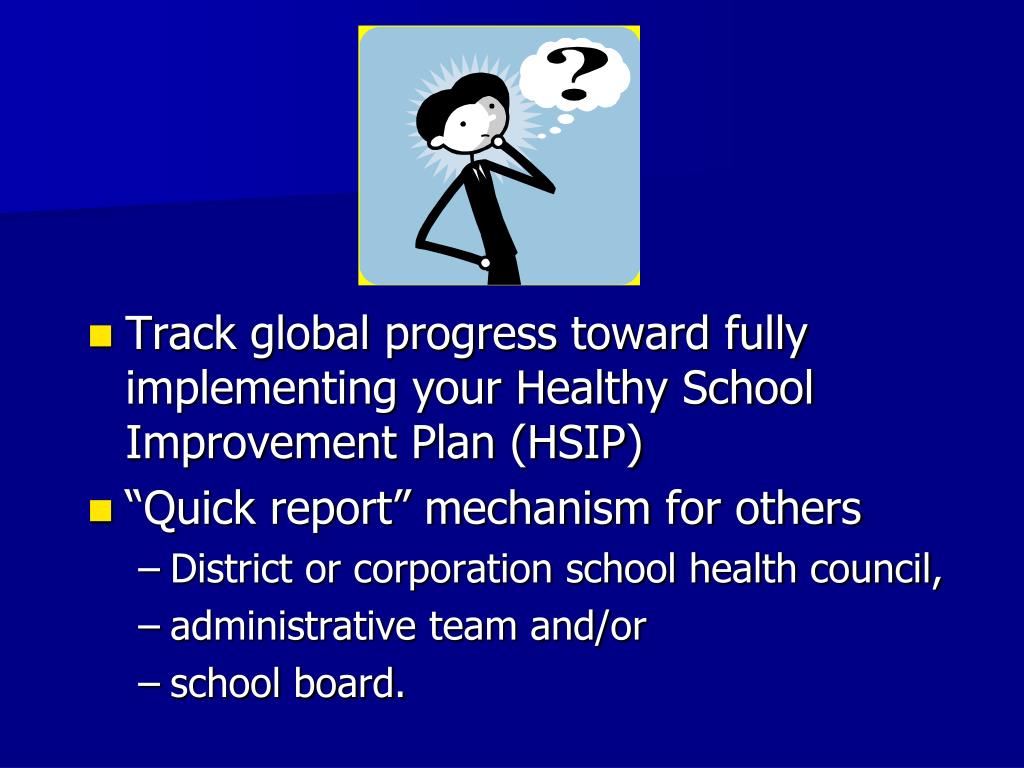 ?

Track global progress toward fully implementing your Healthy School Improvement Plan (HSIP)

“Quick report” mechanism for others

– District or corporation school health council,

– administrative team and/or

– school board.